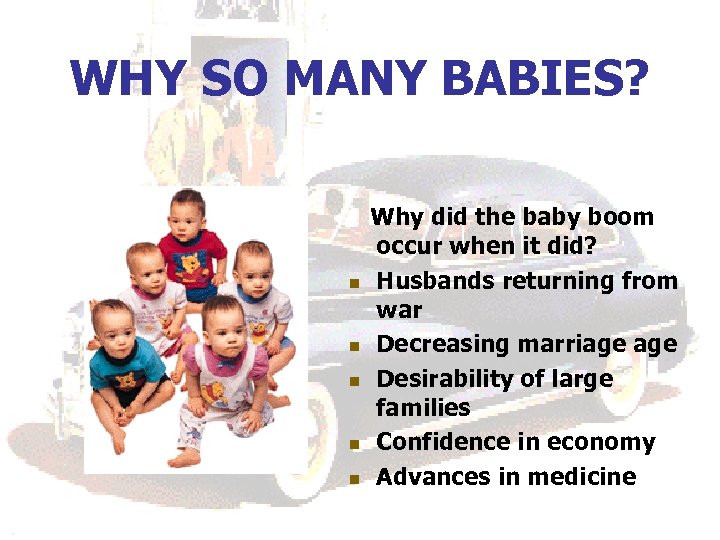 WHY SO MANY BABIES?

Why did the baby boom occur when it did?

- Husbands returning from war
- Decreasing marriage age
- Desirability of large families
- Confidence in economy
- Advances in medicine